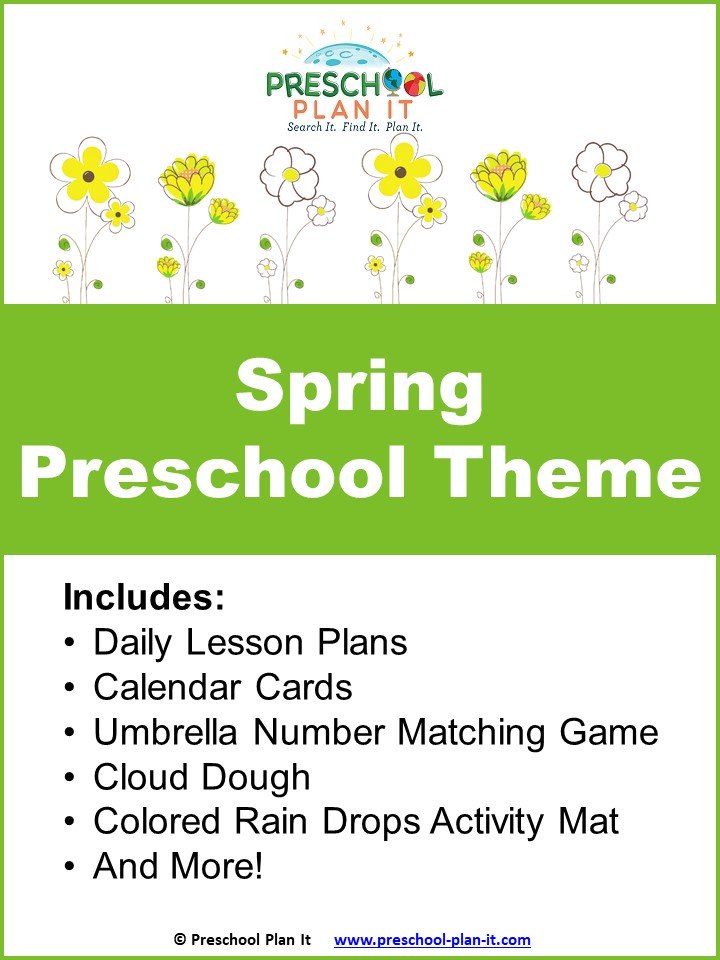 PRESCHOOL
PLAN IT
Search It. Find It. Plan It.

Spring
Preschool Theme

Includes:
• Daily Lesson Plans
• Calendar Cards
• Umbrella Number Matching Game
• Cloud Dough
• Colored Rain Drops Activity Mat
• And More!

© Preschool Plan It www.preschool-plan-it.com